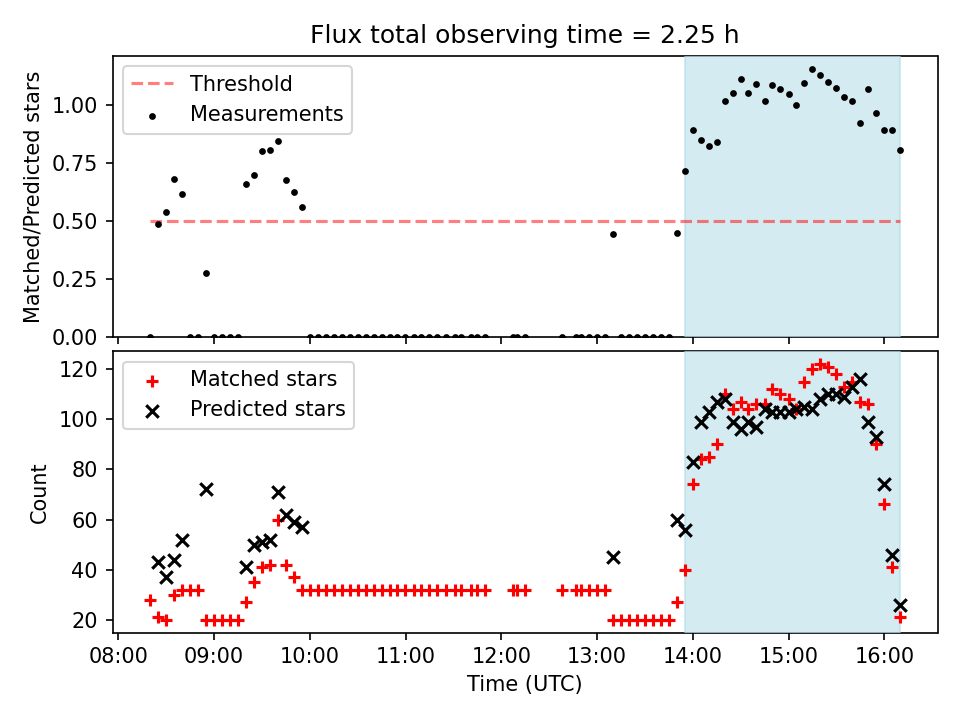 Flux total observing time = 2.25 h

Threshold
Measurements

Matched/Predicted stars

1.00
0.75
0.50
0.25
0.00

Matched stars
Predicted stars

Count

120
100
80
60
40
20

08:00 09:00 10:00 11:00 12:00 13:00 14:00 15:00 16:00

Time (UTC)